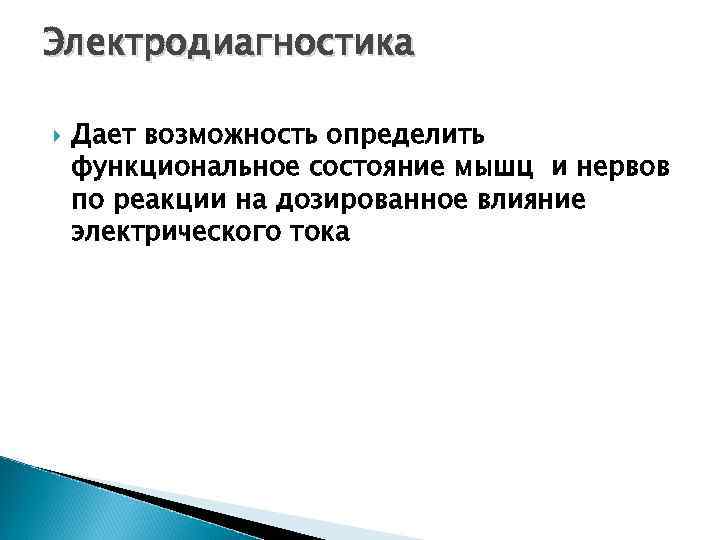 Электродиагностика

Дает возможность определить функциональное состояние мышц и нервов по реакции на дозированное влияние электрического тока